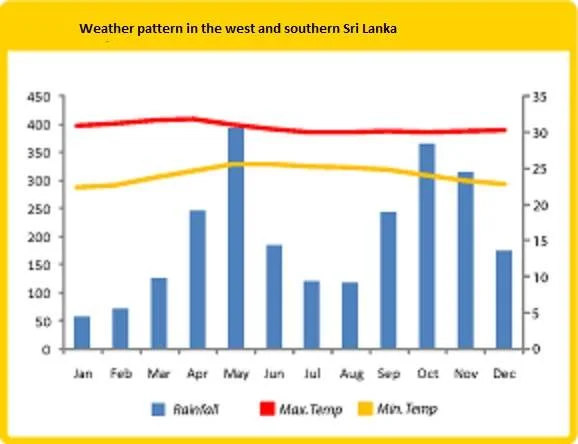 Weather pattern in the west and southern Sri Lanka

450
400
350
300
250
200
150
100
50
0

35
30
25
20
15
10
5
0

Jan Feb Mar Apr May Jun Jul Aug Sep Oct Nov Dec

Rainfall Max.Temp Min.Temp